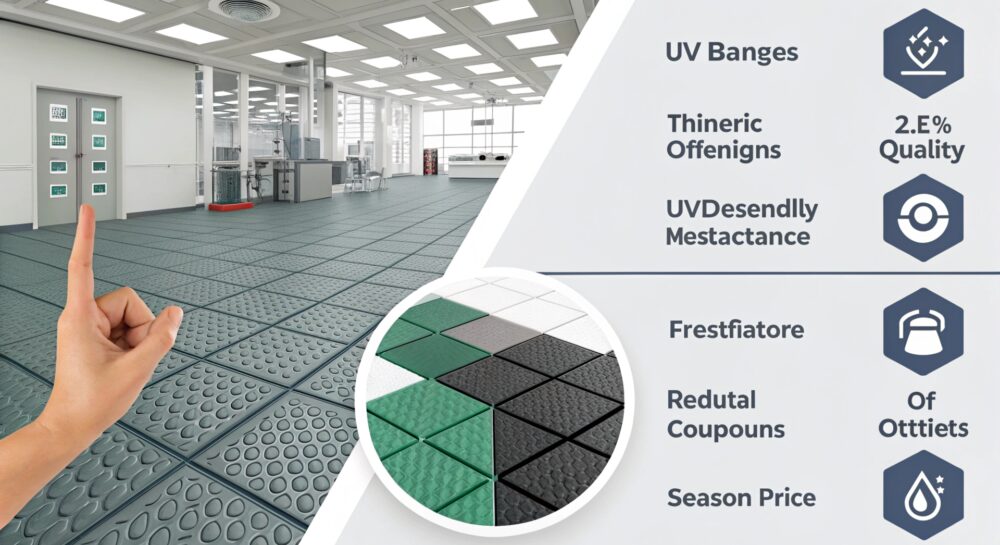 UV Banges

Thineric Offenigns

2.E% Quality

UVDesendlly Mestactance

Frestfiatore

Redutal Coupouns

Of Otttiets

Season Price